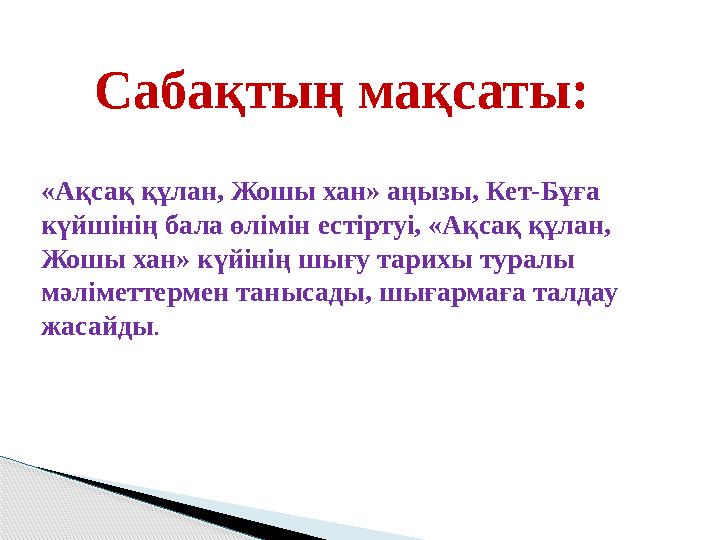 Сабақтың мақсаты:

«Ақсақ құлан, Жошы хан» аңызы, Кет-Бұға күйшінің бала өлімін естіртуі, «Ақсақ құлан, Жошы хан» күйінің шығу тарихы туралы мәліметтермен танысады, шығармаға талдау жасайды.